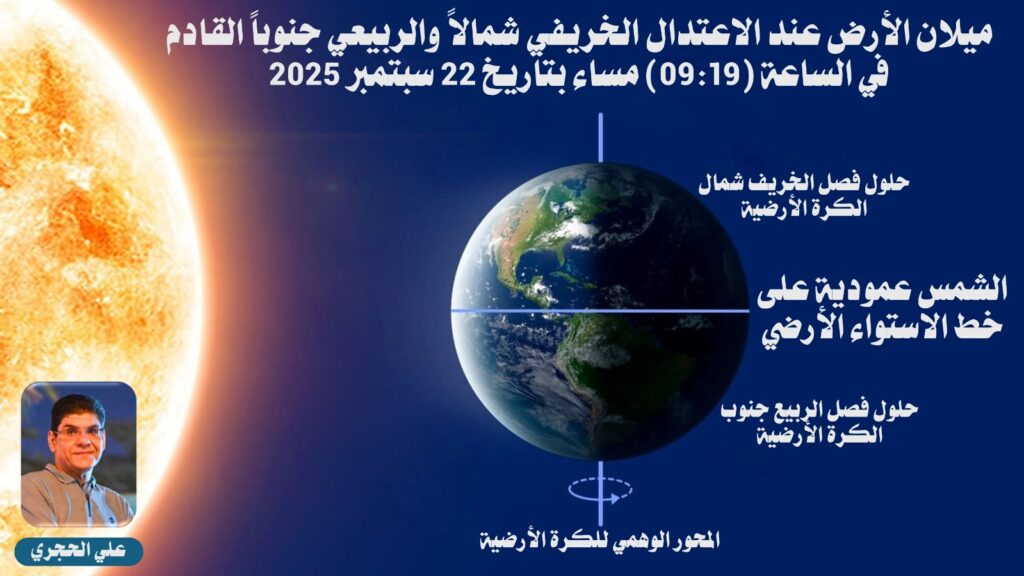 ميلان الأرض عند الاعتدال الخريفي شمالاً والربيعي جنوباً القادم في الساعة (09:19) مساء بتاريخ 22 سبتمبر 2025

حلول فصل الخريف شمال الكرة الأرضية

الشمس عمودية على خط الاستواء الأرضي

حلول فصل الربيع جنوب الكرة الأرضية

المحور الوهمي للكرة الأرضية

علي الحجري